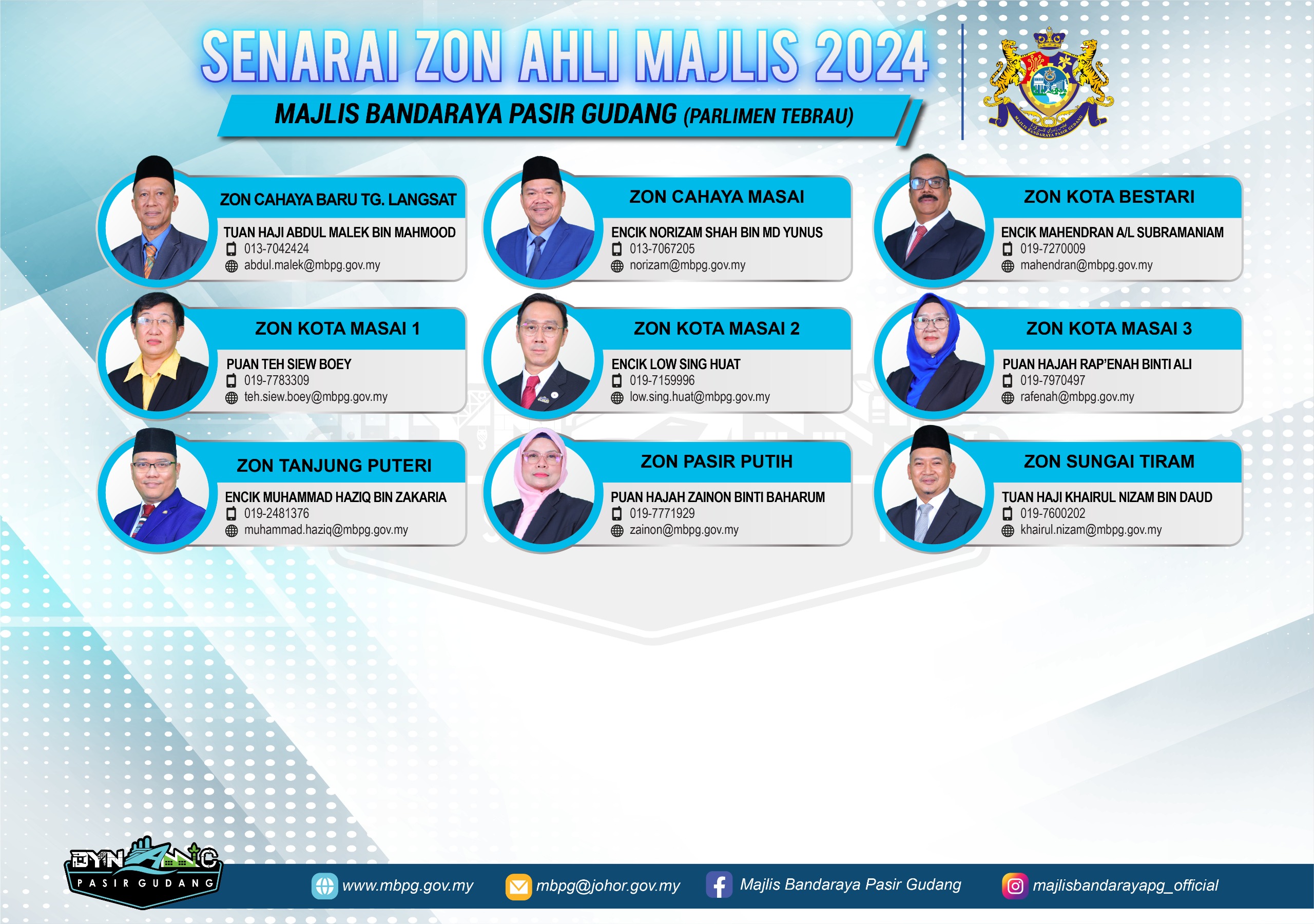 SENARAI ZON AHLI MAJLIS 2024

MAJLIS BANDARAYA PASIR GUDANG (PARLIMEN TEBRAU)

MAJLIS BANDARAYA PASIR GUDANG

ZON CAHAYA BARU TG. LANGSAT
TUAN HAJI ABDUL MALEK BIN MAHMOOD
013-7042424
abdul.malek@mbpg.gov.my

ZON CAHAYA MASAI
ENCIK NORIZAM SHAH BIN MD YUNUS
013-7067205
norizam@mbpg.gov.my

ZON KOTA BESTARI
ENCIK MAHENDRAN A/L SUBRAMANIAM
019-7270009
mahendran@mbpg.gov.my

ZON KOTA MASAI 1
PUAN TEH SIEW BOEY
019-7783309
teh.siew.boey@mbpg.gov.my

ZON KOTA MASAI 2
ENCIK LOW SING HUAT
019-7159996
low.sing.huat@mbpg.gov.my

ZON KOTA MASAI 3
PUAN HAJAH RAP'ENAH BINTI ALI
019-7970497
rafenah@mbpg.gov.my

ZON TANJUNG PUTERI
ENCIK MUHAMMAD HAZIQ BIN ZAKARIA
019-2481376
muhammad.haziq@mbpg.gov.my

ZON PASIR PUTIH
PUAN HAJAH ZAINON BINTI BAHARUM
019-7771929
zainon@mbpg.gov.my

ZON SUNGAI TIRAM
TUAN HAJI KHAIRUL NIZAM BIN DAUD
019-7600202
khairul.nizam@mbpg.gov.my

DYNAMIC PASIR GUDANG

www.mbpg.gov.my
mbpg@johor.gov.my
Majlis Bandaraya Pasir Gudang
majlisbandarayapg_official